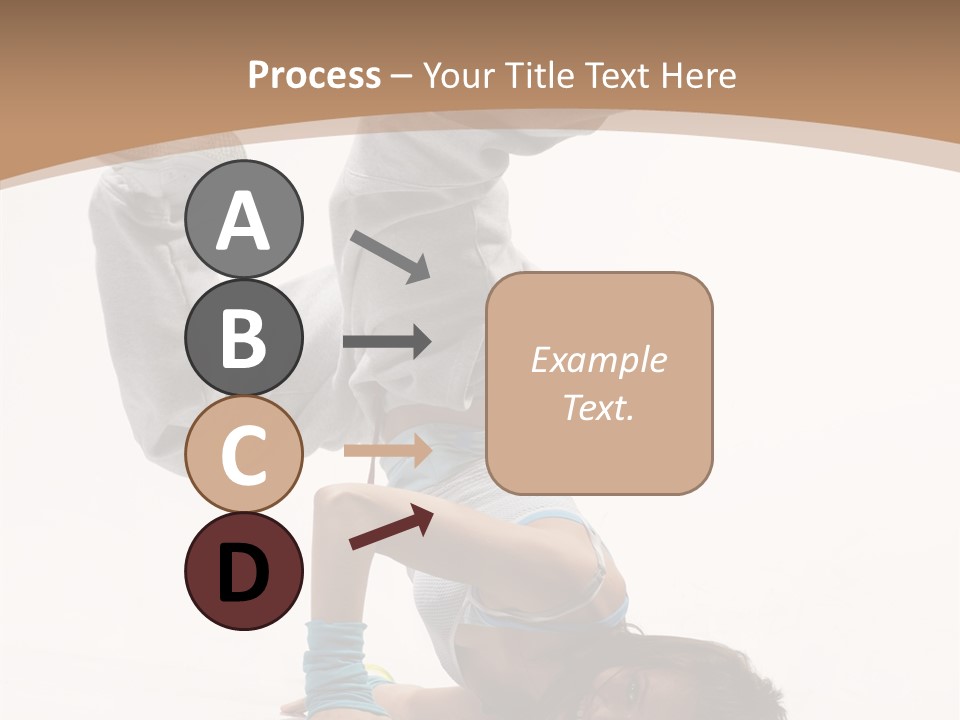 Process – Your Title Text Here

A

B

C

D

Example Text.